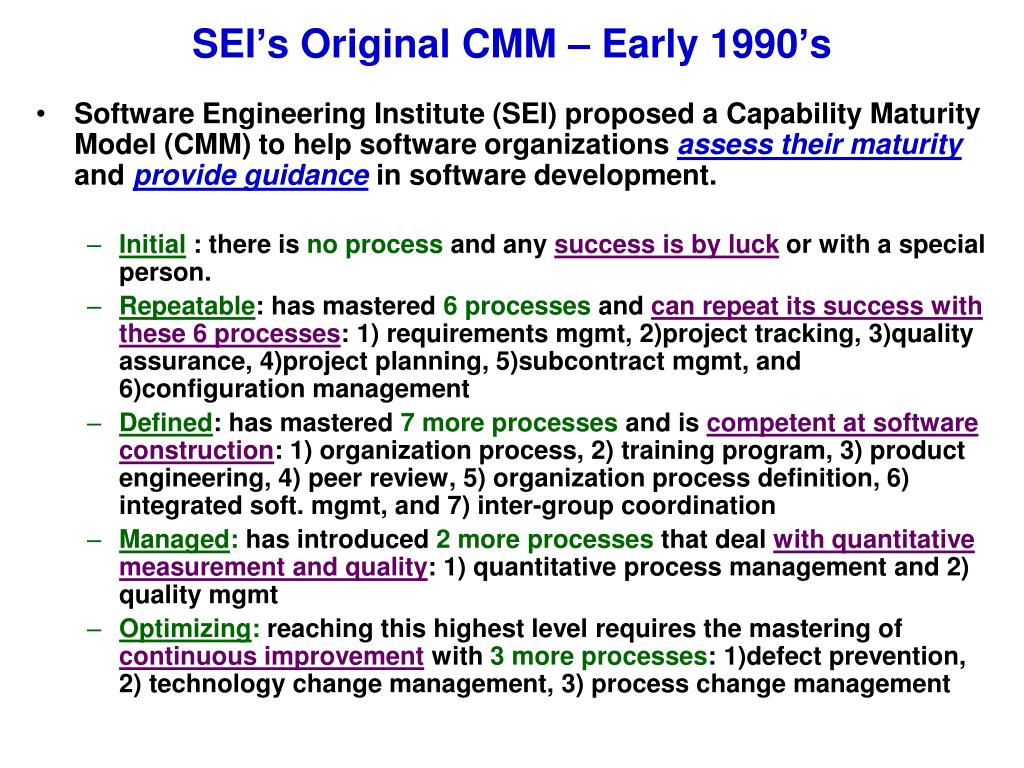 SEI's Original CMM – Early 1990's

• Software Engineering Institute (SEI) proposed a Capability Maturity Model (CMM) to help software organizations assess their maturity and provide guidance in software development.

– Initial : there is no process and any success is by luck or with a special person.
– Repeatable: has mastered 6 processes and can repeat its success with these 6 processes: 1) requirements mgmt, 2)project tracking, 3)quality assurance, 4)project planning, 5)subcontract mgmt, and 6)configuration management
– Defined: has mastered 7 more processes and is competent at software construction: 1) organization process, 2) training program, 3) product engineering, 4) peer review, 5) organization process definition, 6) integrated soft. mgmt, and 7) inter-group coordination
– Managed: has introduced 2 more processes that deal with quantitative measurement and quality: 1) quantitative process management and 2) quality mgmt
– Optimizing: reaching this highest level requires the mastering of continuous improvement with 3 more processes: 1)defect prevention, 2) technology change management, 3) process change management